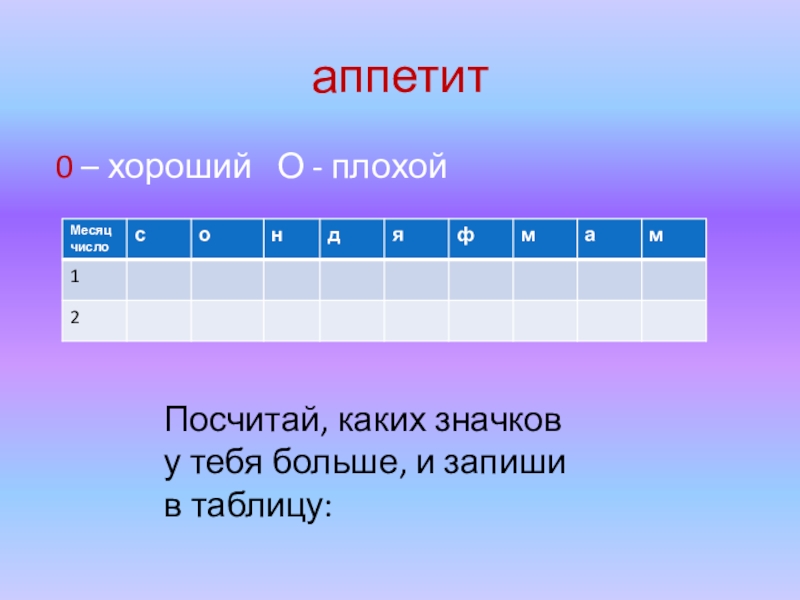 аппетит

0 – хороший   О - плохой

| Месяц число | с | о | н | д | я | ф | м | а | м |
|---|---|---|---|---|---|---|---|---|---|
| 1 | | | | | | | | | |
| 2 | | | | | | | | | |

Посчитай, каких значков у тебя больше, и запиши в таблицу: